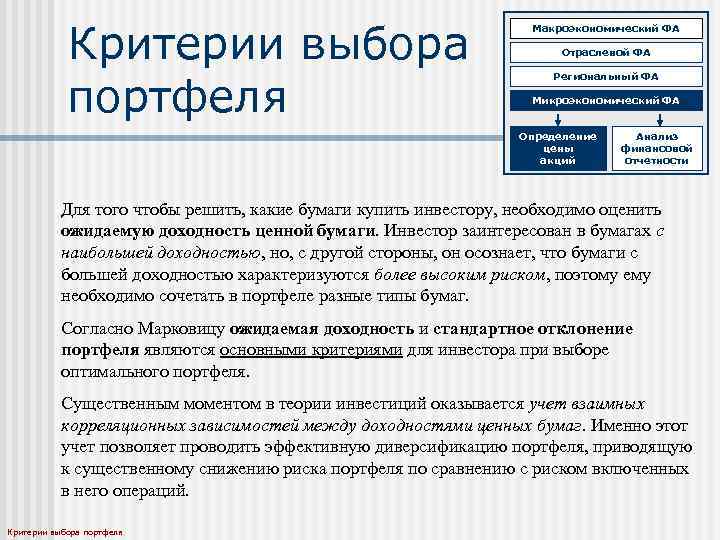 Критерии выбора портфеля

Макроэкономический ФА

Отраслевой ФА

Региональный ФА

Микроэкономический ФА

Определение цены акций

Анализ финансовой отчетности

Для того чтобы решить, какие бумаги купить инвестору, необходимо оценить ожидаемую доходность ценной бумаги. Инвестор заинтересован в бумагах с наибольшей доходностью, но, с другой стороны, он осознает, что бумаги с большей доходностью характеризуются более высоким риском, поэтому ему необходимо сочетать в портфеле разные типы бумаг.

Согласно Марковицу ожидаемая доходность и стандартное отклонение портфеля являются основными критериями для инвестора при выборе оптимального портфеля.

Существенным моментом в теории инвестиций оказывается учет взаимных корреляционных зависимостей между доходностями ценных бумаг. Именно этот учет позволяет проводить эффективную диверсификацию портфеля, приводящую к существенному снижению риска портфеля по сравнению с риском включенных в него операций.

Критерии выбора портфеля